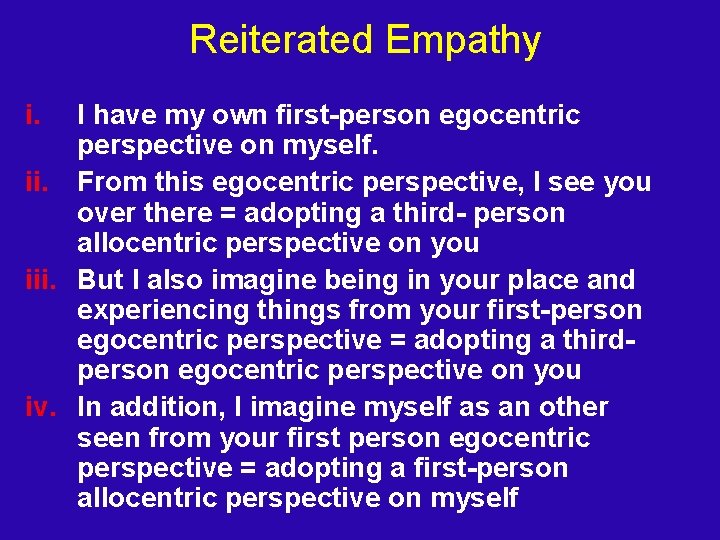 Reiterated Empathy

i. I have my own first-person egocentric perspective on myself.

ii. From this egocentric perspective, I see you over there = adopting a third- person allocentric perspective on you

iii. But I also imagine being in your place and experiencing things from your first-person egocentric perspective = adopting a third-person egocentric perspective on you

iv. In addition, I imagine myself as an other seen from your first person egocentric perspective = adopting a first-person allocentric perspective on myself